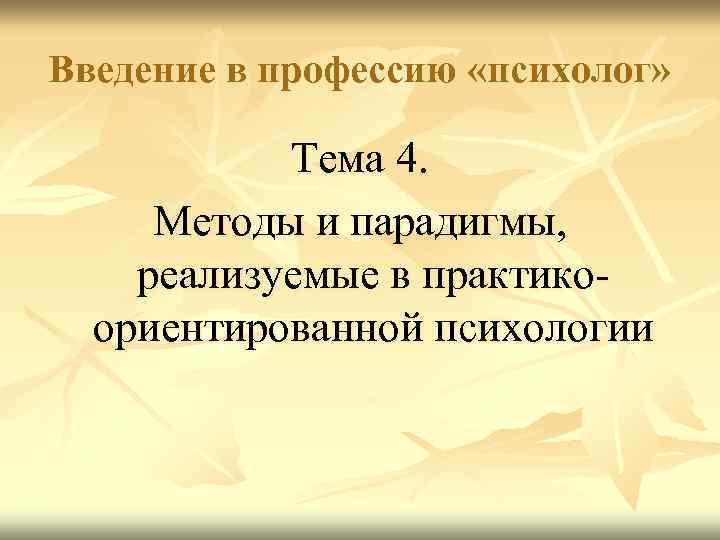 Введение в профессию «психолог»

Тема 4.

Методы и парадигмы, реализуемые в практико-ориентированной психологии